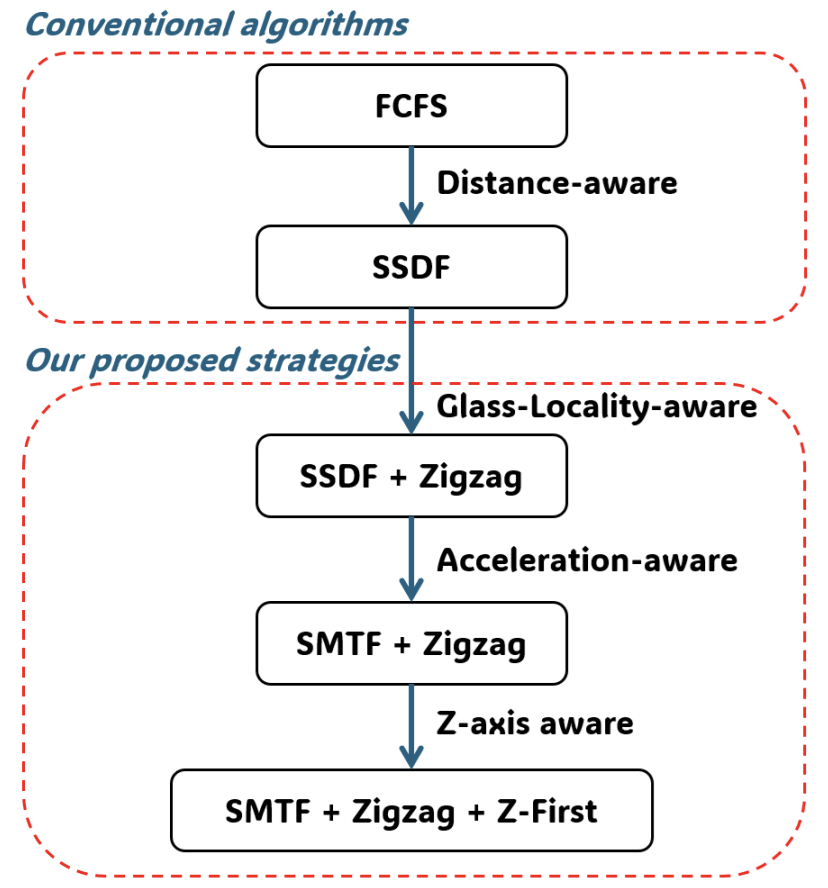 Conventional algorithms

FCFS

Distance-aware

SSDF

Our proposed strategies

Glass-Locality-aware

SSDF + Zigzag

Acceleration-aware

SMTF + Zigzag

Z-axis aware

SMTF + Zigzag + Z-First